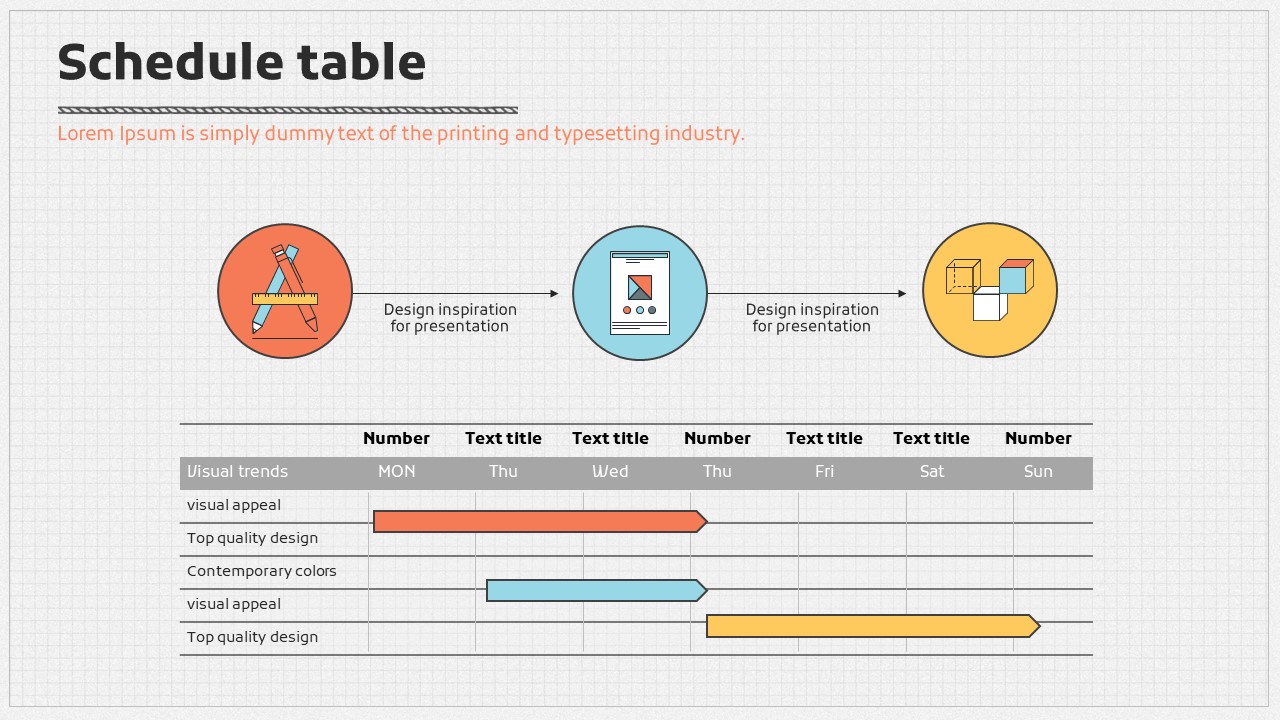 Schedule table

Lorem Ipsum is simply dummy text of the printing and typesetting industry.

Design inspiration for presentation

Design inspiration for presentation

| | Number | Text title | Text title | Number | Text title | Text title | Number |
|---|---|---|---|---|---|---|---|
| Visual trends | MON | Thu | Wed | Thu | Fri | Sat | Sun |
| visual appeal | | | | | | | |
| Top quality design | | | | | | | |
| Contemporary colors | | | | | | | |
| visual appeal | | | | | | | |
| Top quality design | | | | | | | |